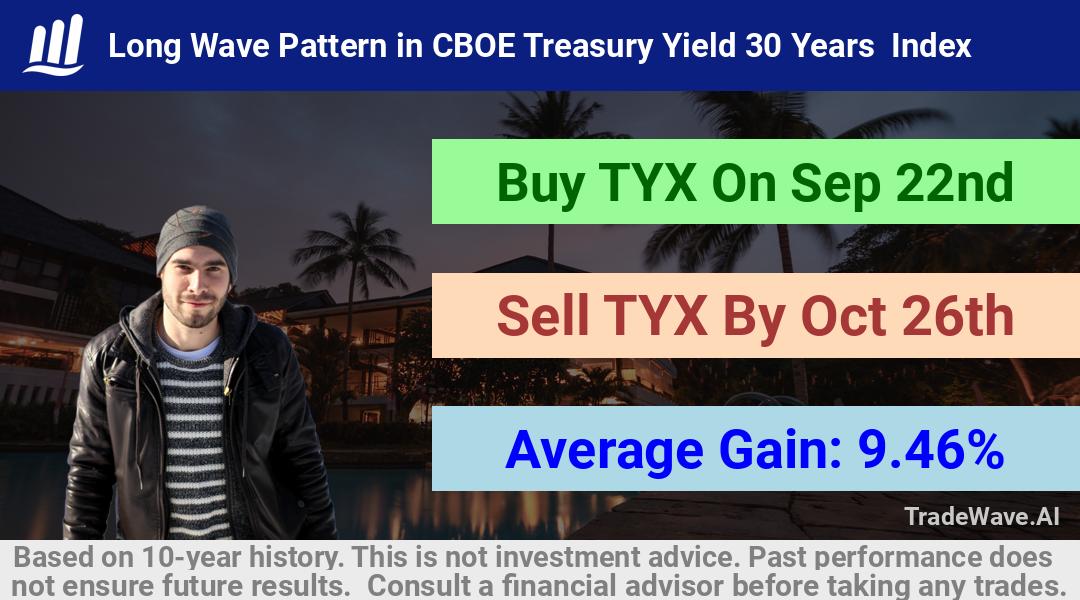 Long Wave Pattern in CBOE Treasury Yield 30 Years Index

Buy TYX On Sep 22nd

Sell TYX By Oct 26th

Average Gain: 9.46%

TradeWave.AI

Based on 10-year history. This is not investment advice. Past performance does not ensure future results. Consult a financial advisor before taking any trades.